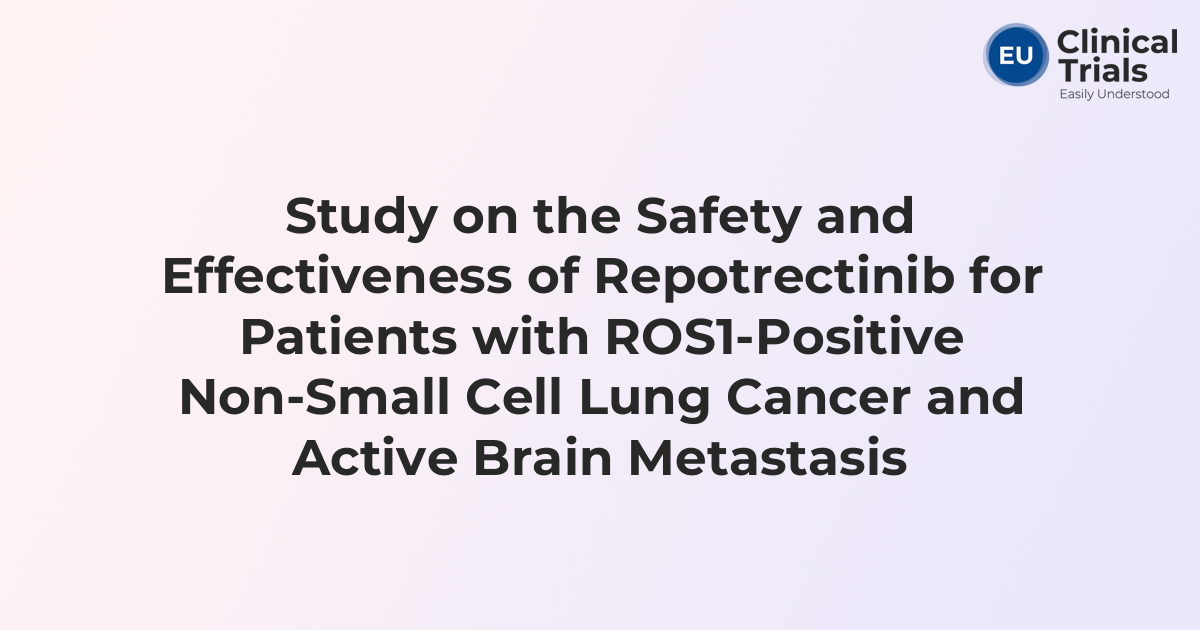 EU Clinical Trials
Easily Understood

Study on the Safety and Effectiveness of Repotrectinib for Patients with ROS1-Positive Non-Small Cell Lung Cancer and Active Brain Metastasis